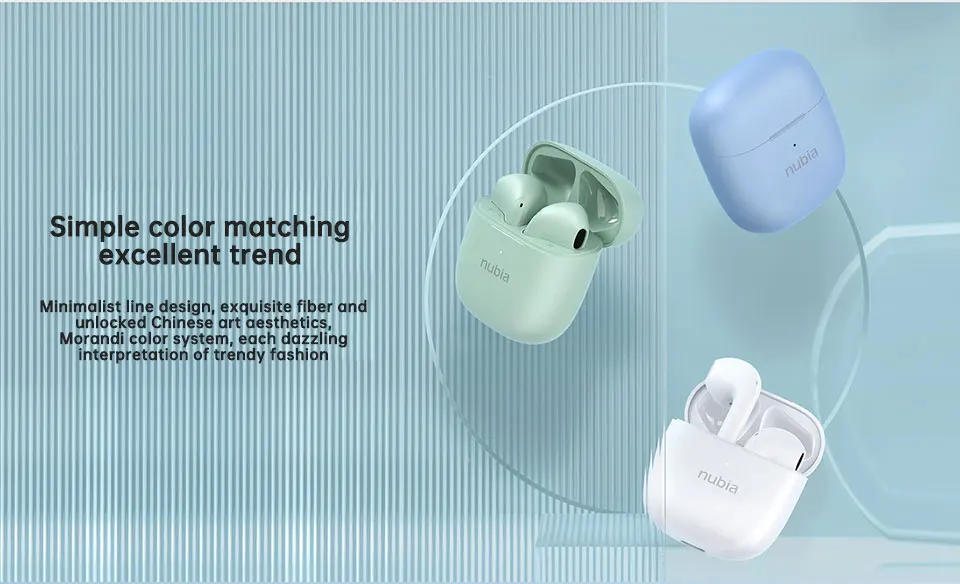 Simple color matching excellent trend

Minimalist line design, exquisite fiber and unlocked Chinese art aesthetics, Morandi color system, each dazzling interpretation of trendy fashion

nubia

nubia

nubia